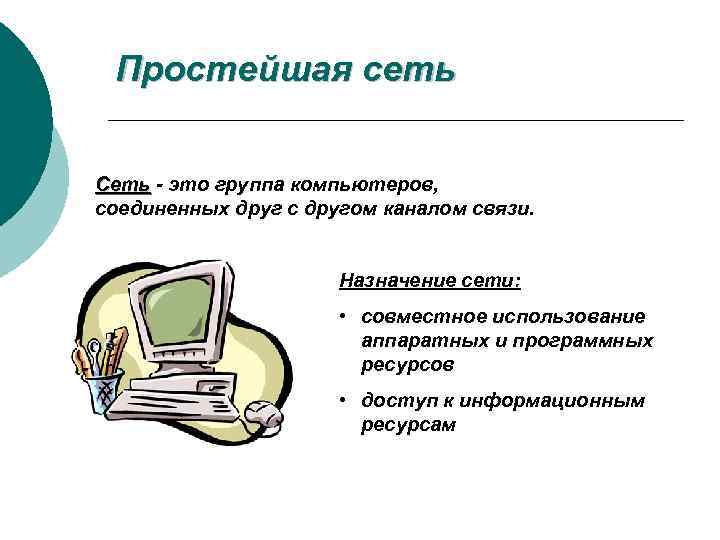 Простейшая сеть

Сеть - это группа компьютеров, соединенных друг с другом каналом связи.

Назначение сети:

• совместное использование аппаратных и программных ресурсов

• доступ к информационным ресурсам